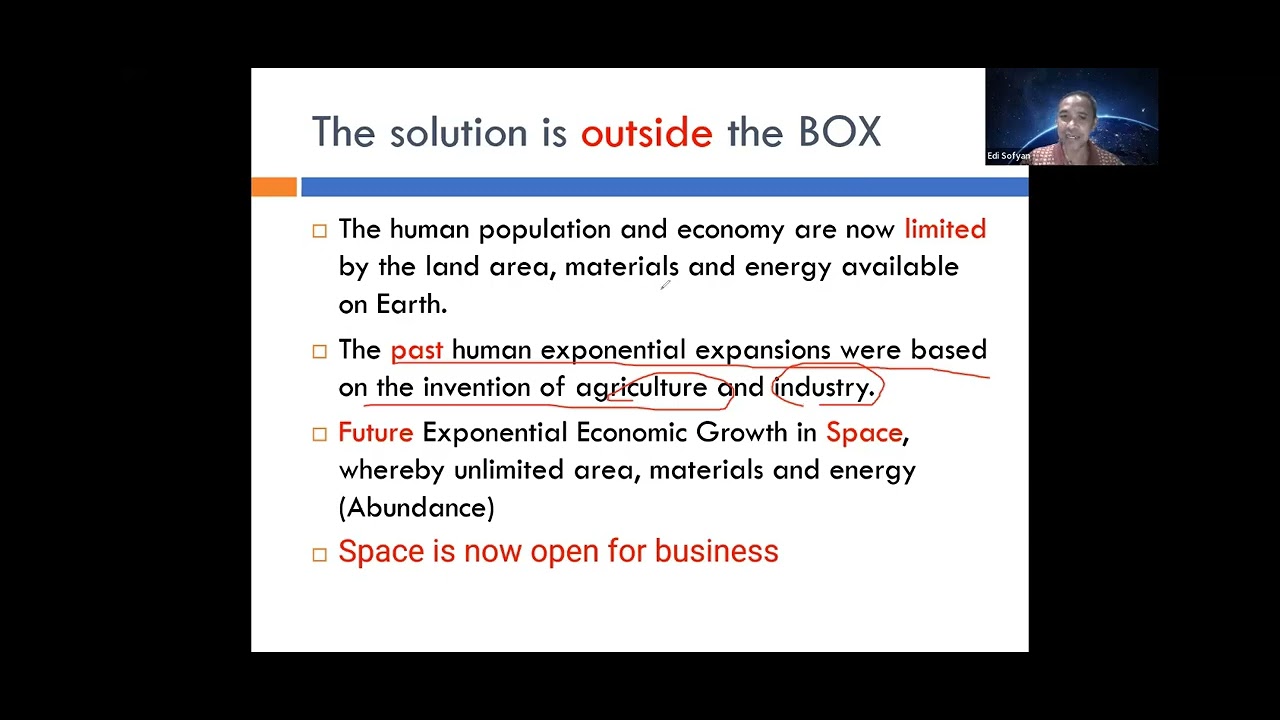 The solution is outside the BOX

Edi Sofyan

□ The human population and economy are now limited by the land area, materials and energy available on Earth.

□ The past human exponential expansions were based on the invention of agriculture and industry.

□ Future Exponential Economic Growth in Space, whereby unlimited area, materials and energy (Abundance)

□ Space is now open for business